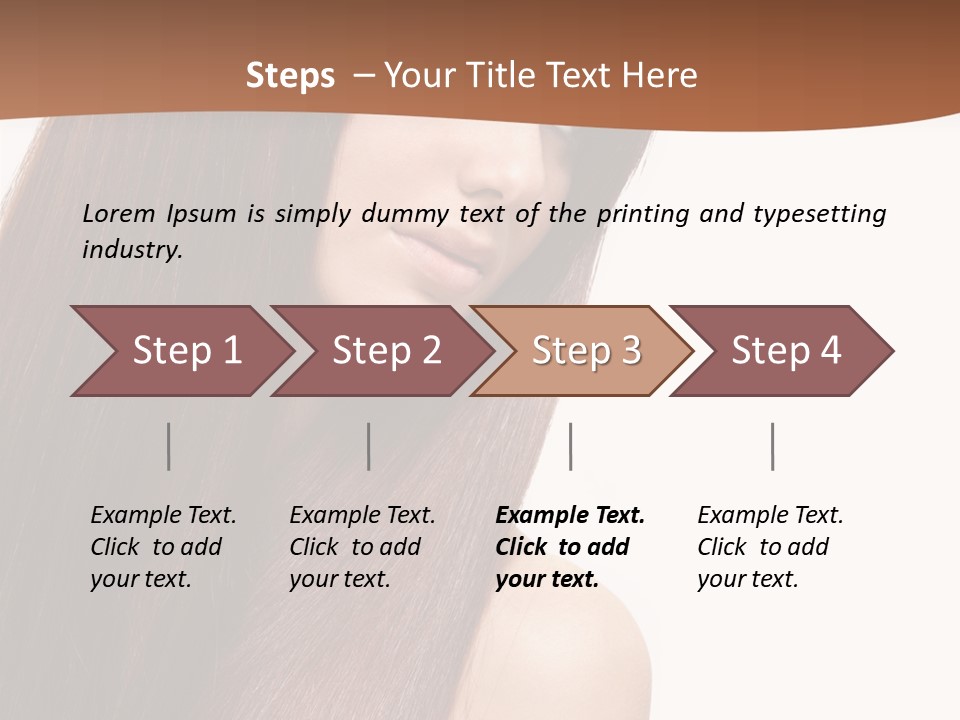 Steps – Your Title Text Here

Lorem Ipsum is simply dummy text of the printing and typesetting industry.

Step 1

Step 2

Step 3

Step 4

Example Text. Click to add your text.

Example Text. Click to add your text.

Example Text. Click to add your text.

Example Text. Click to add your text.